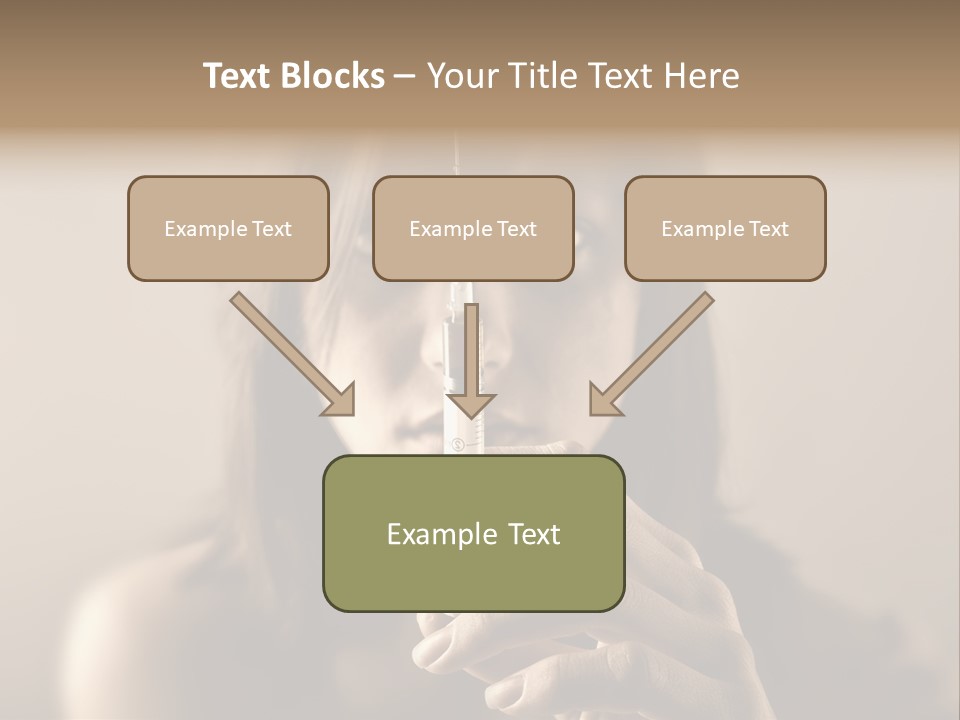 Text Blocks – Your Title Text Here

Example Text

Example Text

Example Text

Example Text